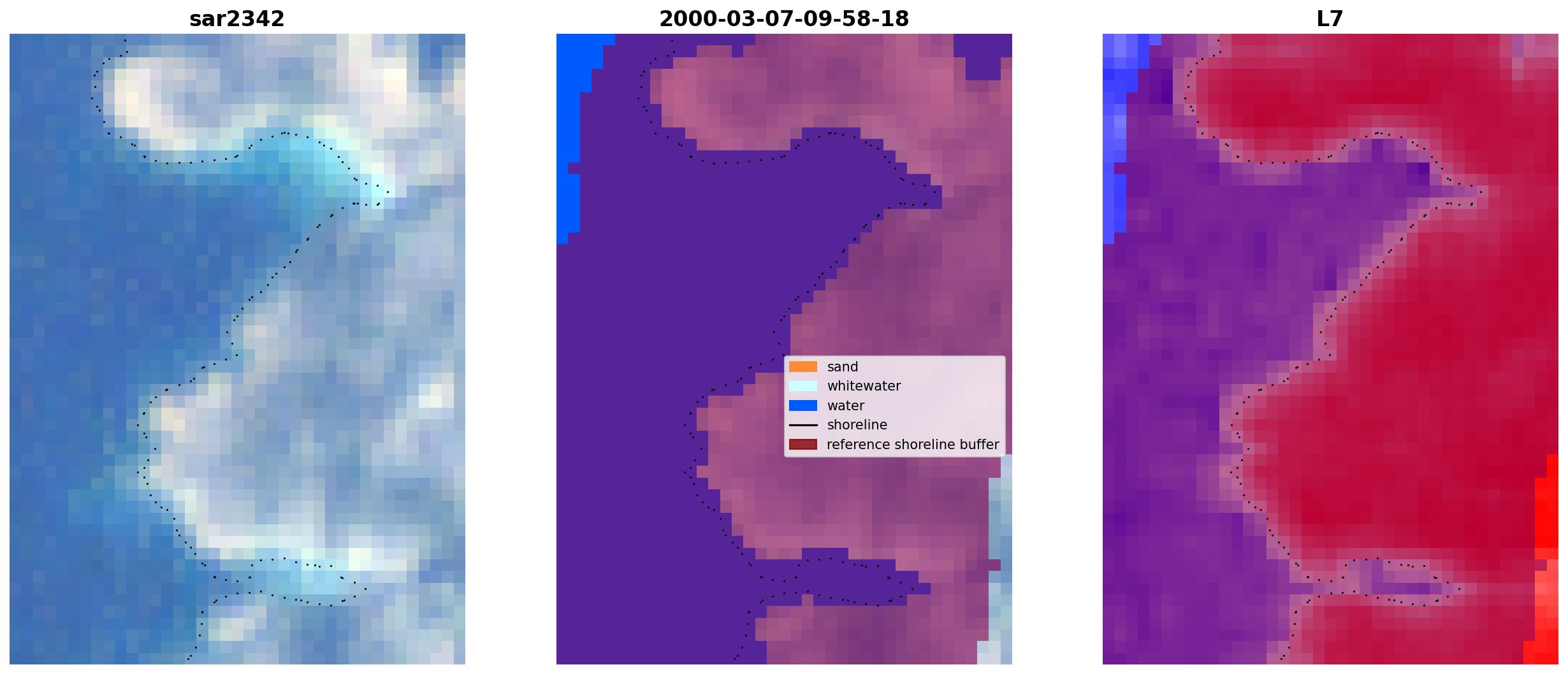 sar2342

2000-03-07-09-58-18

sand
whitewater
water
shoreline
reference shoreline buffer

L7